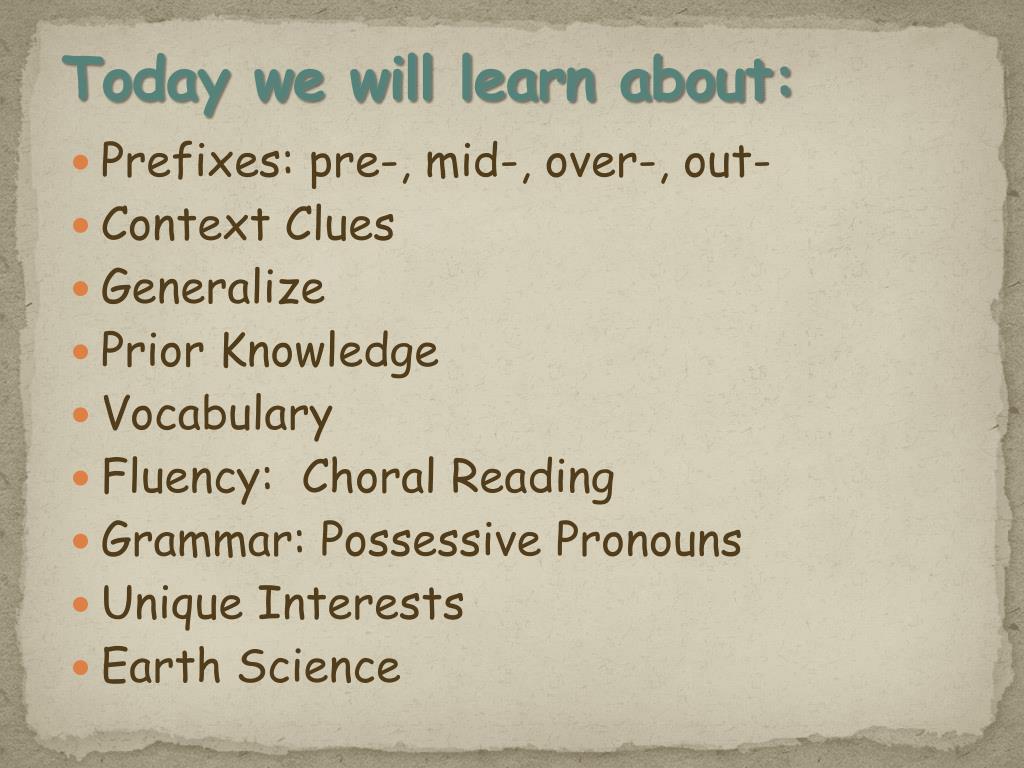 Today we will learn about:

- Prefixes: pre-, mid-, over-, out-
- Context Clues
- Generalize
- Prior Knowledge
- Vocabulary
- Fluency:  Choral Reading
- Grammar: Possessive Pronouns
- Unique Interests
- Earth Science